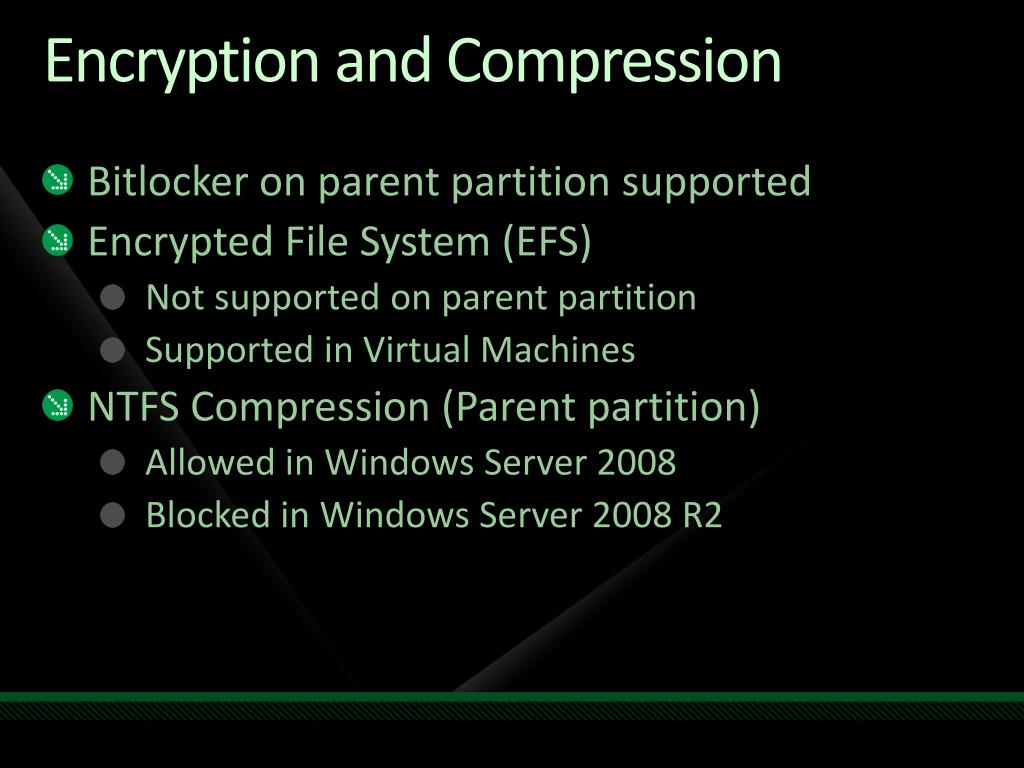 Encryption and Compression

Bitlocker on parent partition supported

Encrypted File System (EFS)

Not supported on parent partition

Supported in Virtual Machines

NTFS Compression (Parent partition)

Allowed in Windows Server 2008

Blocked in Windows Server 2008 R2